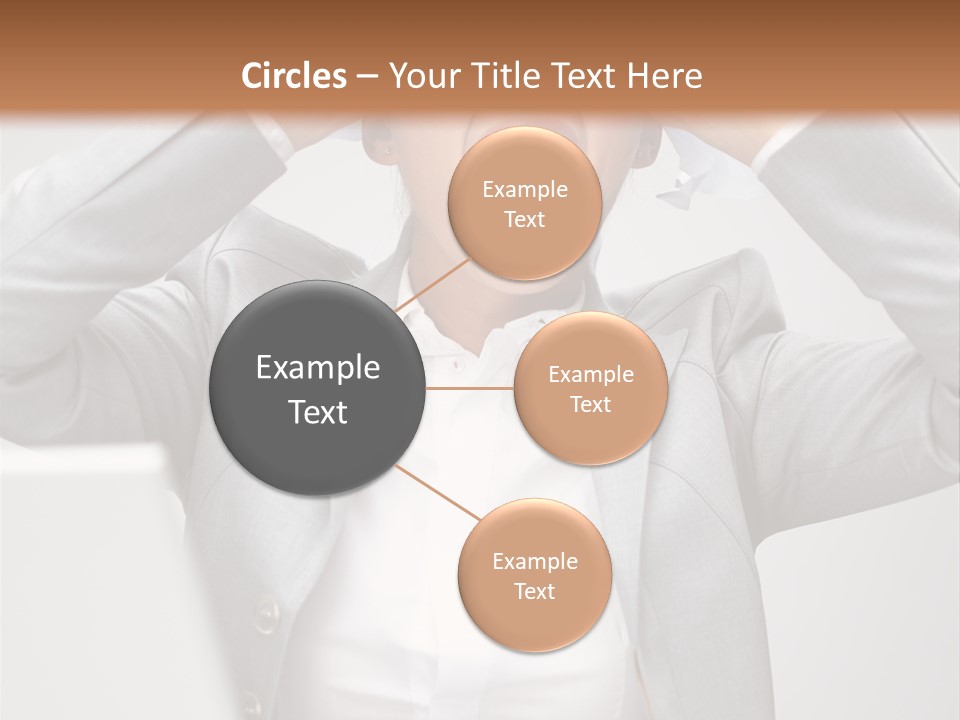 Circles – Your Title Text Here

Example Text

Example Text

Example Text

Example Text